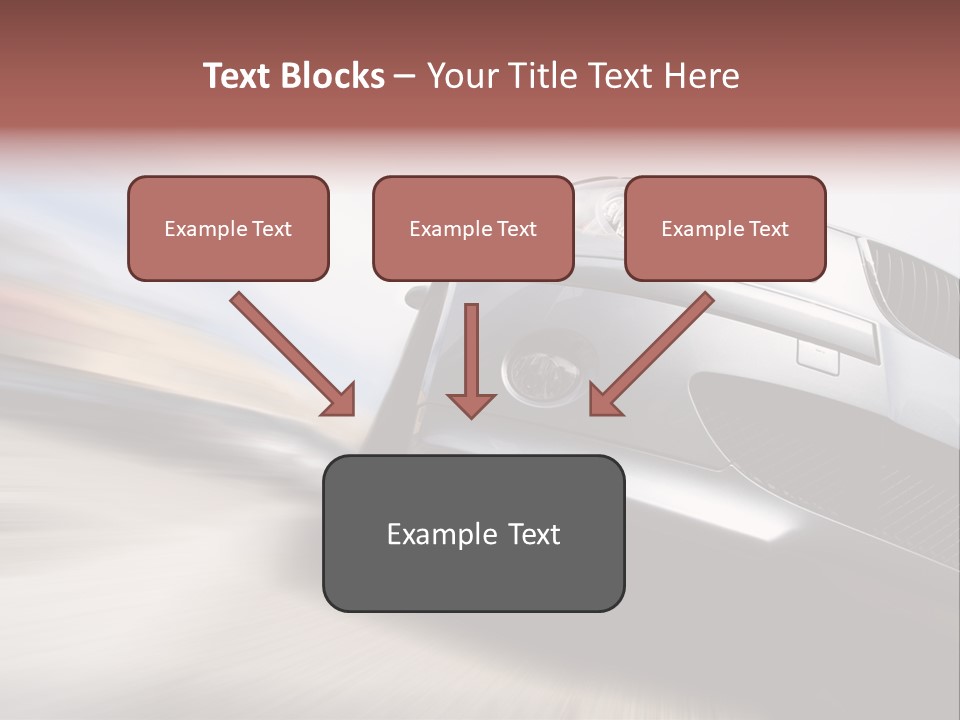 Text Blocks – Your Title Text Here

Example Text

Example Text

Example Text

Example Text